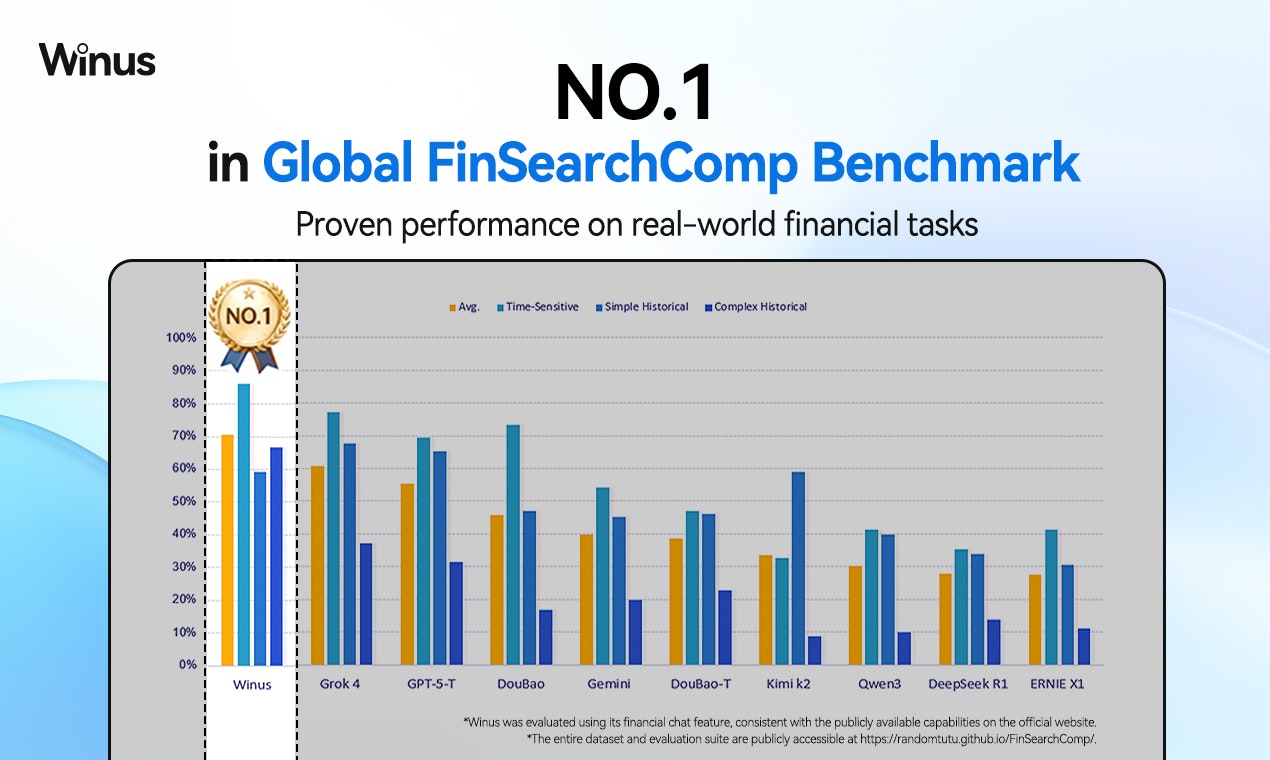 Winus

NO.1

in Global FinSearchComp Benchmark

Proven performance on real-world financial tasks

NO.1

Avg. Time-Sensitive Simple Historical Complex Historical

100%
90%
80%
70%
60%
50%
40%
30%
20%
10%
0%

Winus Grok 4 GPT-5-T DouBao Gemini DouBao-T Kimi k2 Qwen3 DeepSeek R1 ERNIE X1

*Winus was evaluated using its financial chat feature, consistent with the publicly available capabilities on the official website.
*The entire dataset and evaluation suite are publicly accessible at https://randomtutu.github.io/FinSearchComp/.